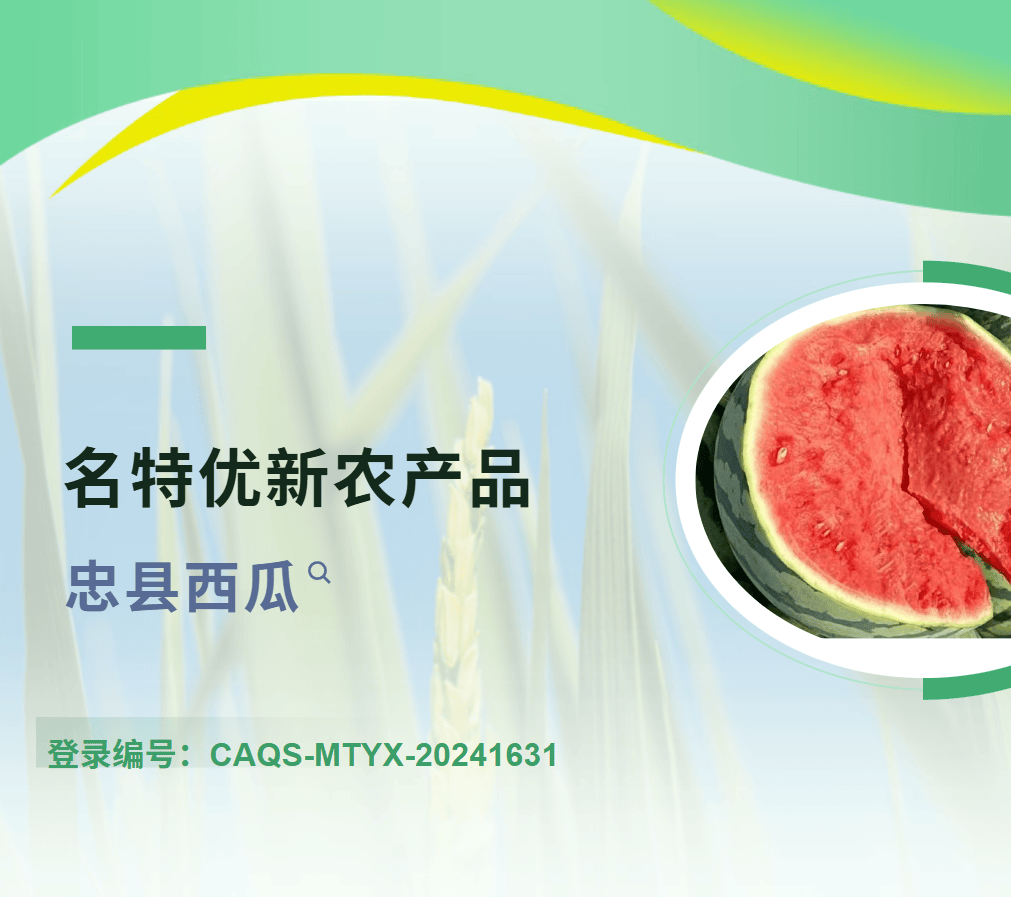 名特优新农产品

忠县西瓜

登录编号：CAQS-MTYX-20241631